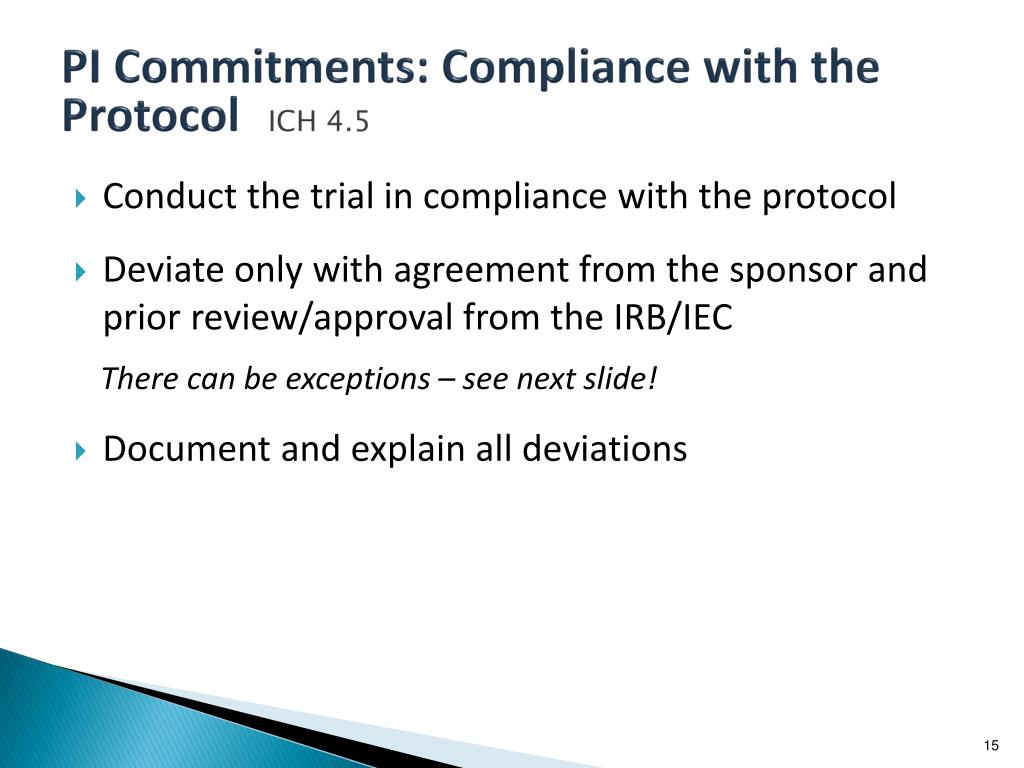 PI Commitments: Compliance with the Protocol ICH 4.5

Conduct the trial in compliance with the protocol

Deviate only with agreement from the sponsor and prior review/approval from the IRB/IEC

There can be exceptions – see next slide!

Document and explain all deviations

15